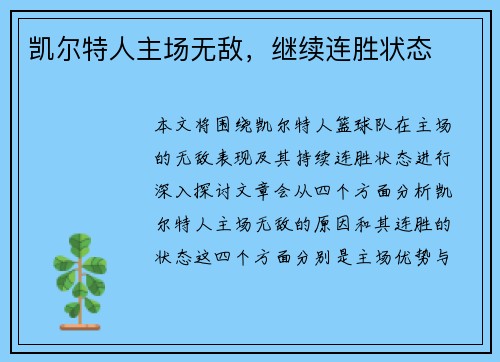 凯尔特人主场无敌，继续连胜状态

本文将围绕凯尔特人篮球队在主场的无敌表现及其持续连胜状态进行深入探讨文章会从四个方面分析凯尔特人主场无敌的原因和其连胜的状态这四个方面分别是主场优势与